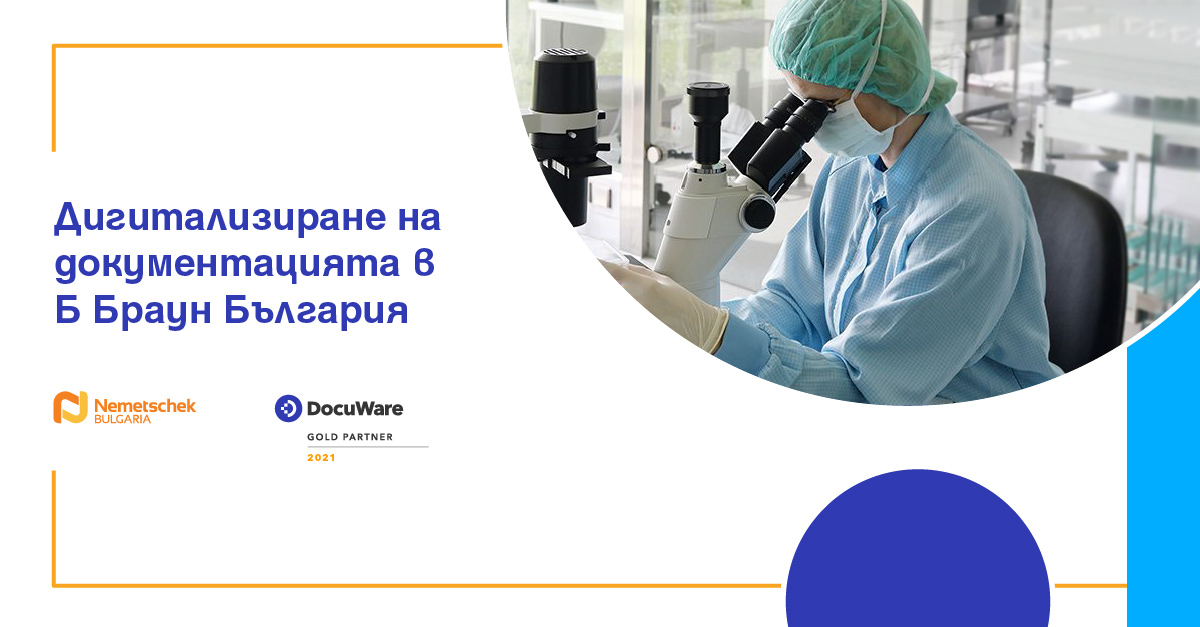 Дигитализиране на документацията в Б Браун България

Nemetschek BULGARIA

DocuWare
GOLD PARTNER
2021